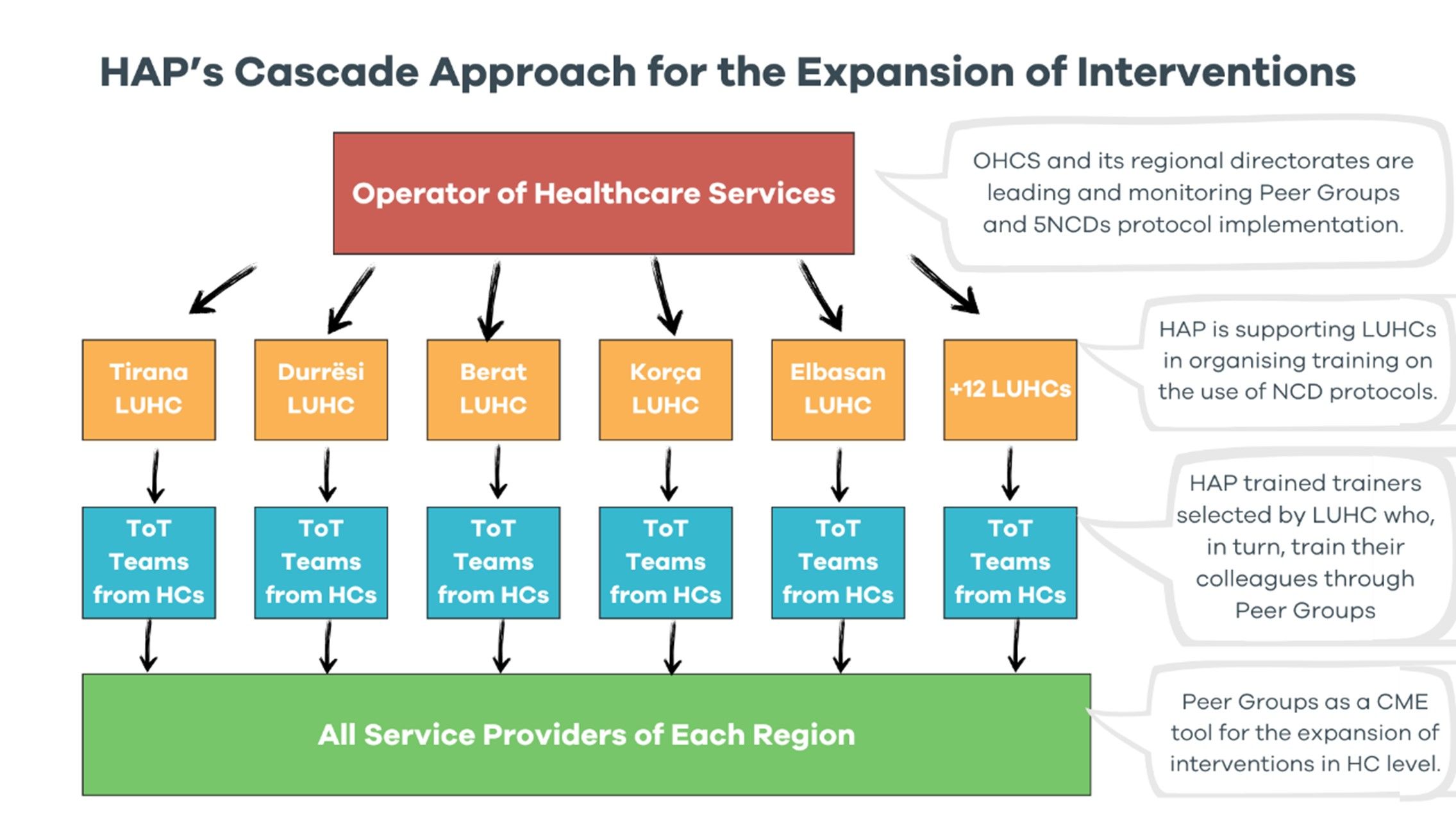 HAP's Cascade Approach for the Expansion of Interventions

Operator of Healthcare Services

OHCS and its regional directorates are leading and monitoring Peer Groups and 5NCDs protocol implementation.

Tirana LUHC

Durrësi LUHC

Berat LUHC

Korça LUHC

Elbasan LUHC

+12 LUHCs

HAP is supporting LUHCs in organising training on the use of NCD protocols.

ToT Teams from HCs

ToT Teams from HCs

ToT Teams from HCs

ToT Teams from HCs

ToT Teams from HCs

ToT Teams from HCs

HAP trained trainers selected by LUHC who, in turn, train their colleagues through Peer Groups

All Service Providers of Each Region

Peer Groups as a CME tool for the expansion of interventions in HC level.